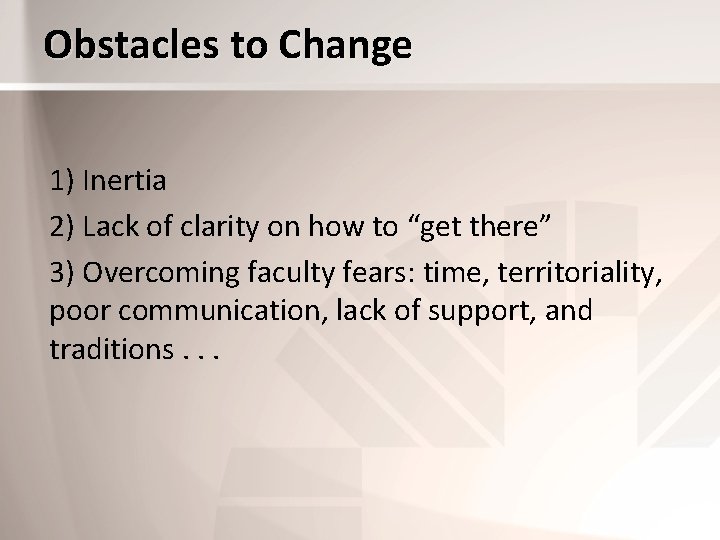 Obstacles to Change

1) Inertia

2) Lack of clarity on how to “get there”

3) Overcoming faculty fears: time, territoriality, poor communication, lack of support, and traditions . . .